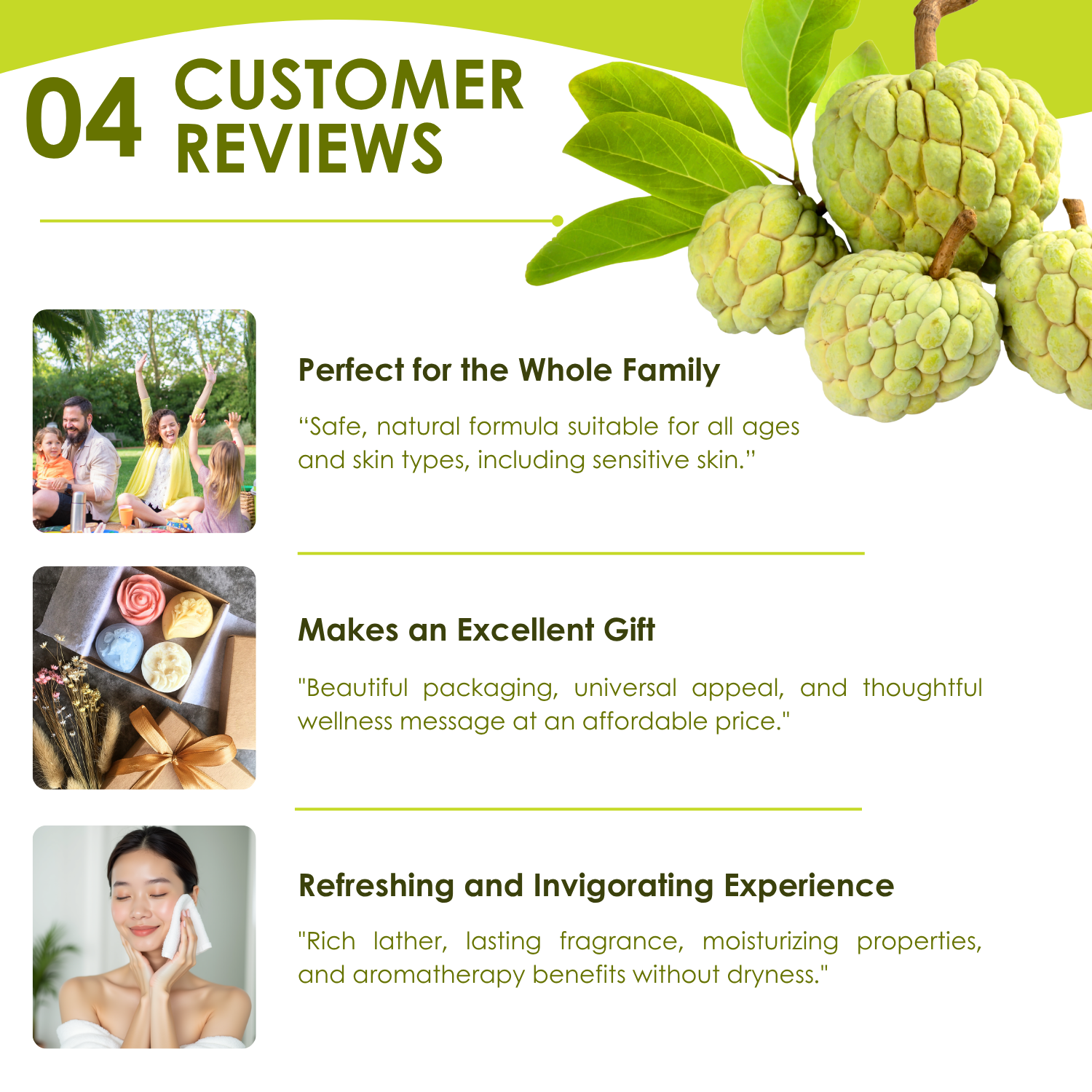 04 CUSTOMER REVIEWS

Perfect for the Whole Family

“Safe, natural formula suitable for all ages and skin types, including sensitive skin.”

Makes an Excellent Gift

"Beautiful packaging, universal appeal, and thoughtful wellness message at an affordable price."

Refreshing and Invigorating Experience

"Rich lather, lasting fragrance, moisturizing properties, and aromatherapy benefits without dryness."